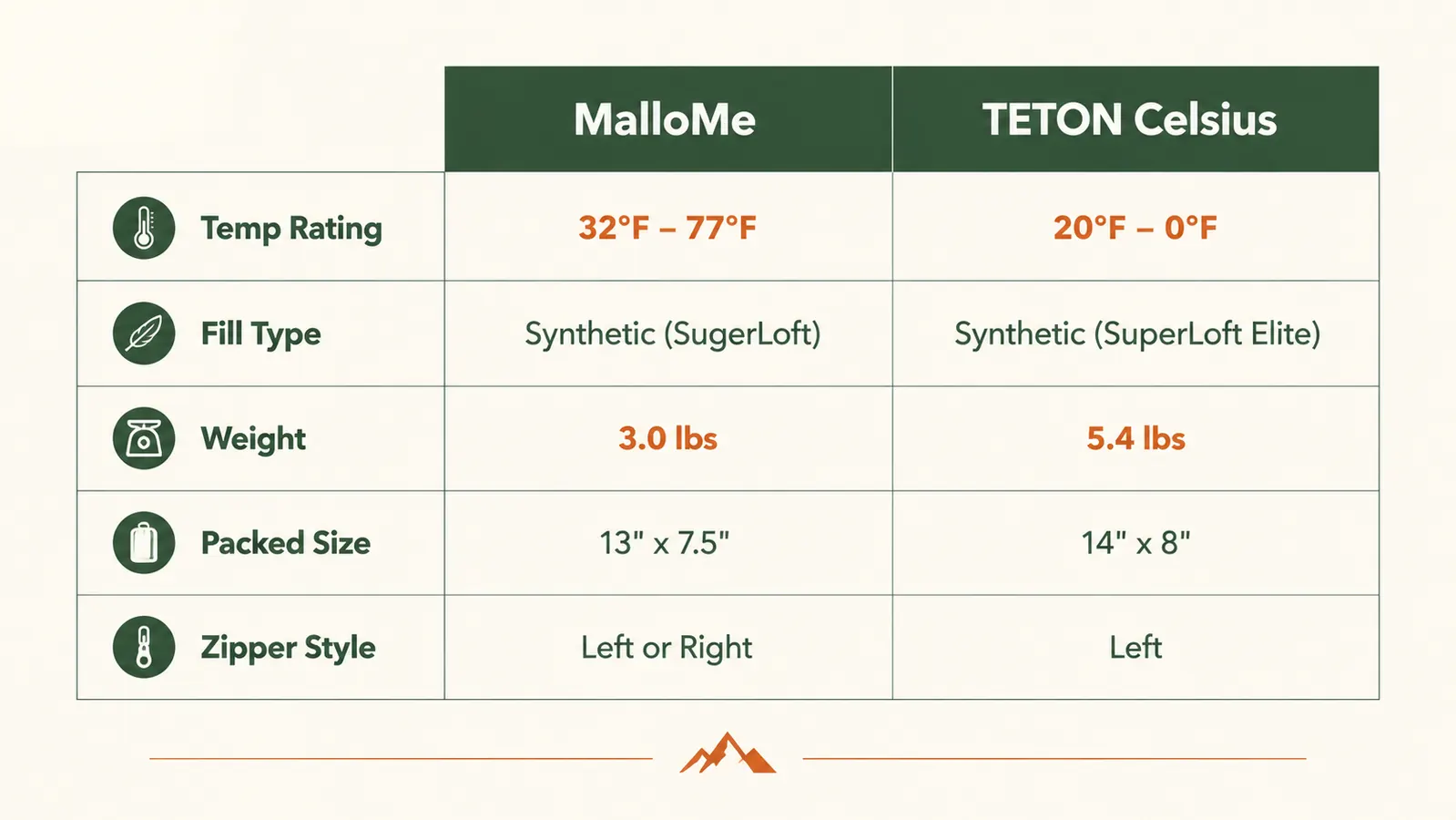 | | MalloMe | TETON Celsius |
|---|---|---|
| Temp Rating | 32°F – 77°F | 20°F – 0°F |
| Fill Type | Synthetic (SugerLoft) | Synthetic (SuperLoft Elite) |
| Weight | 3.0 lbs | 5.4 lbs |
| Packed Size | 13" x 7.5" | 14" x 8" |
| Zipper Style | Left or Right | Left |